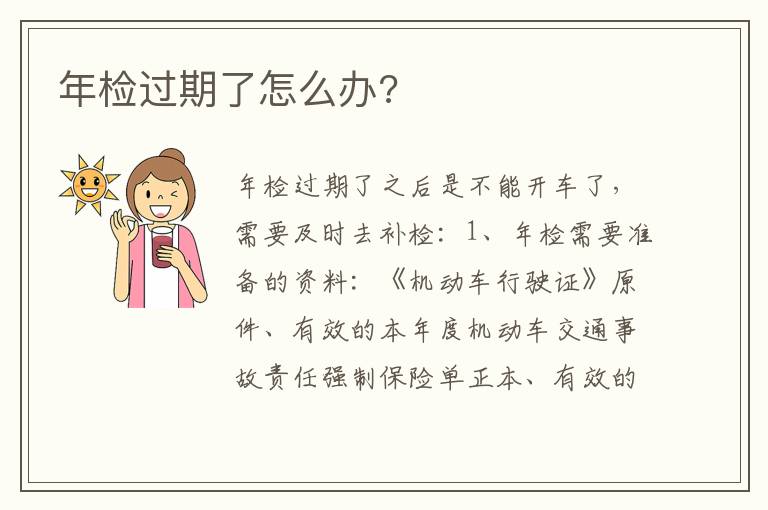 年检过期了怎么办？

年检过期了之后是不能开车了，需要及时去补检：1、年检需要准备的资料：《机动车行驶证》原件、有效的本年度机动车交通事故责任强制保险单正本、有效的